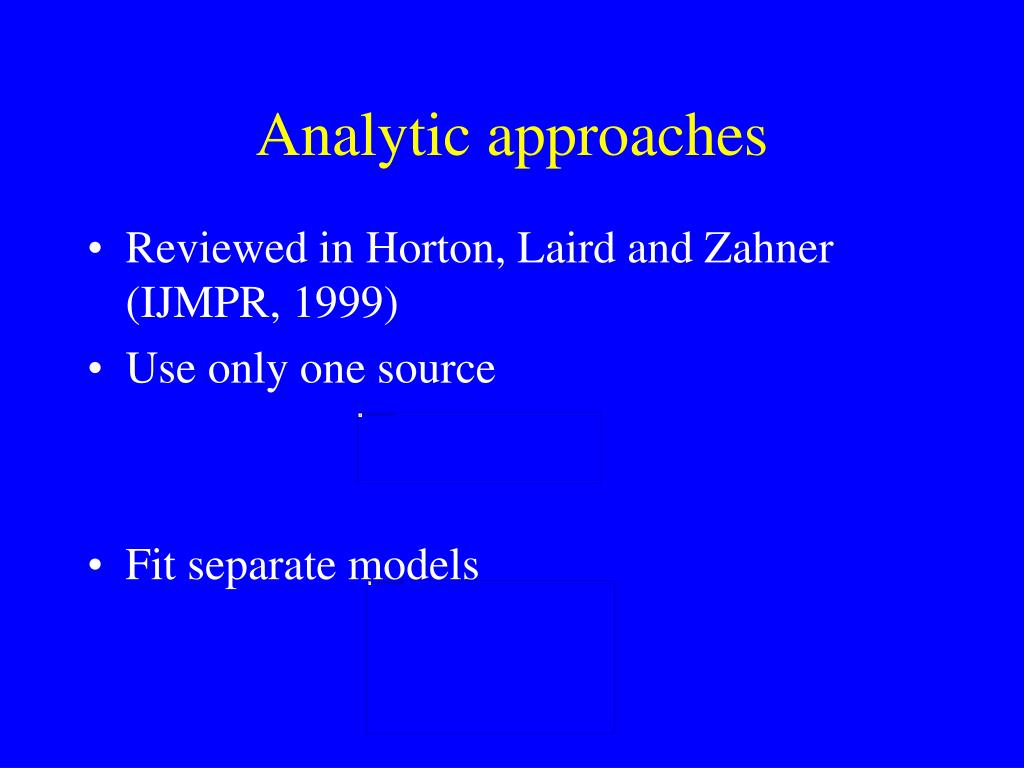 Analytic approaches

• Reviewed in Horton, Laird and Zahner (IJMPR, 1999)
• Use only one source

• Fit separate models